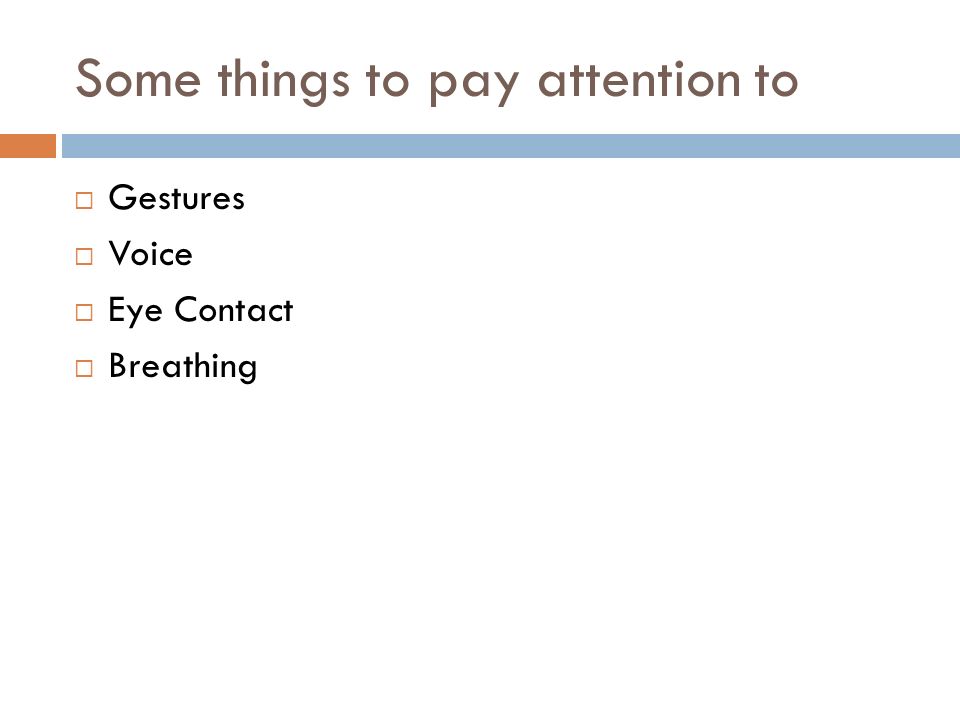 Some things to pay attention to

□ Gestures
□ Voice
□ Eye Contact
□ Breathing